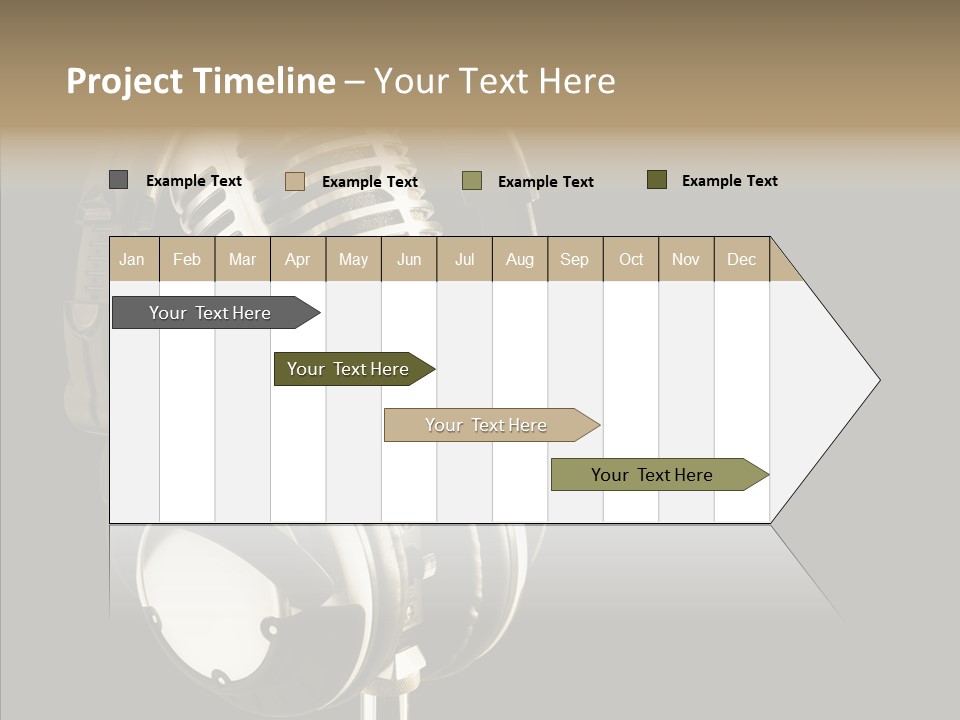 Project Timeline – Your Text Here

Example Text
Example Text
Example Text
Example Text

| Jan | Feb | Mar | Apr | May | Jun | Jul | Aug | Sep | Oct | Nov | Dec |
|---|---|---|---|---|---|---|---|---|---|---|---|

Your Text Here

Your Text Here

Your Text Here

Your Text Here